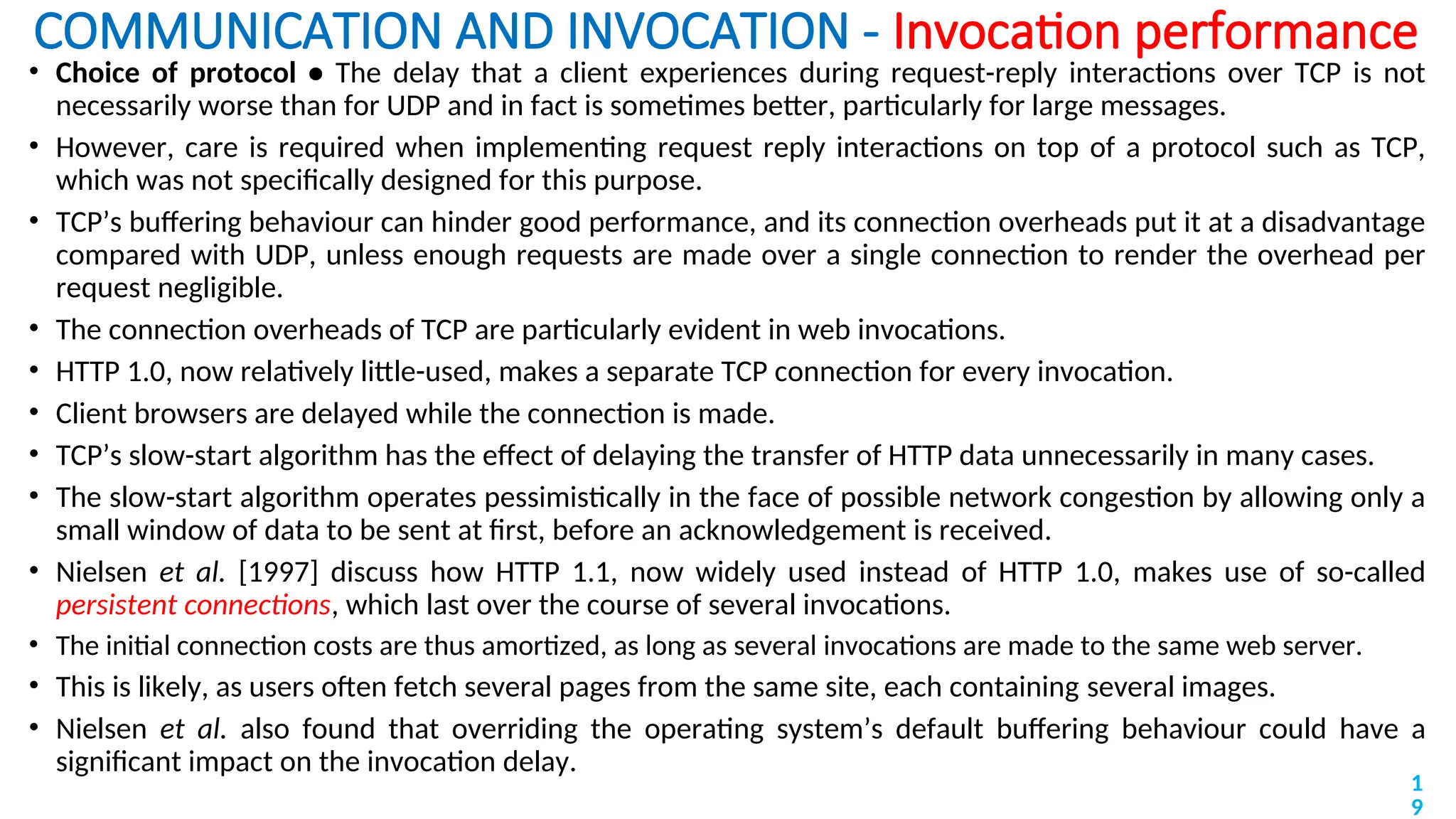 COMMUNICATION AND INVOCATION - Invocation performance

• Choice of protocol • The delay that a client experiences during request-reply interactions over TCP is not necessarily worse than for UDP and in fact is sometimes better, particularly for large messages.

• However, care is required when implementing request reply interactions on top of a protocol such as TCP, which was not specifically designed for this purpose.

• TCP's buffering behaviour can hinder good performance, and its connection overheads put it at a disadvantage compared with UDP, unless enough requests are made over a single connection to render the overhead per request negligible.

• The connection overheads of TCP are particularly evident in web invocations.

• HTTP 1.0, now relatively little-used, makes a separate TCP connection for every invocation.

• Client browsers are delayed while the connection is made.

• TCP's slow-start algorithm has the effect of delaying the transfer of HTTP data unnecessarily in many cases.

• The slow-start algorithm operates pessimistically in the face of possible network congestion by allowing only a small window of data to be sent at first, before an acknowledgement is received.

• Nielsen et al. [1997] discuss how HTTP 1.1, now widely used instead of HTTP 1.0, makes use of so-called persistent connections, which last over the course of several invocations.

• The initial connection costs are thus amortized, as long as several invocations are made to the same web server.

• This is likely, as users often fetch several pages from the same site, each containing several images.

• Nielsen et al. also found that overriding the operating system's default buffering behaviour could have a significant impact on the invocation delay.

19